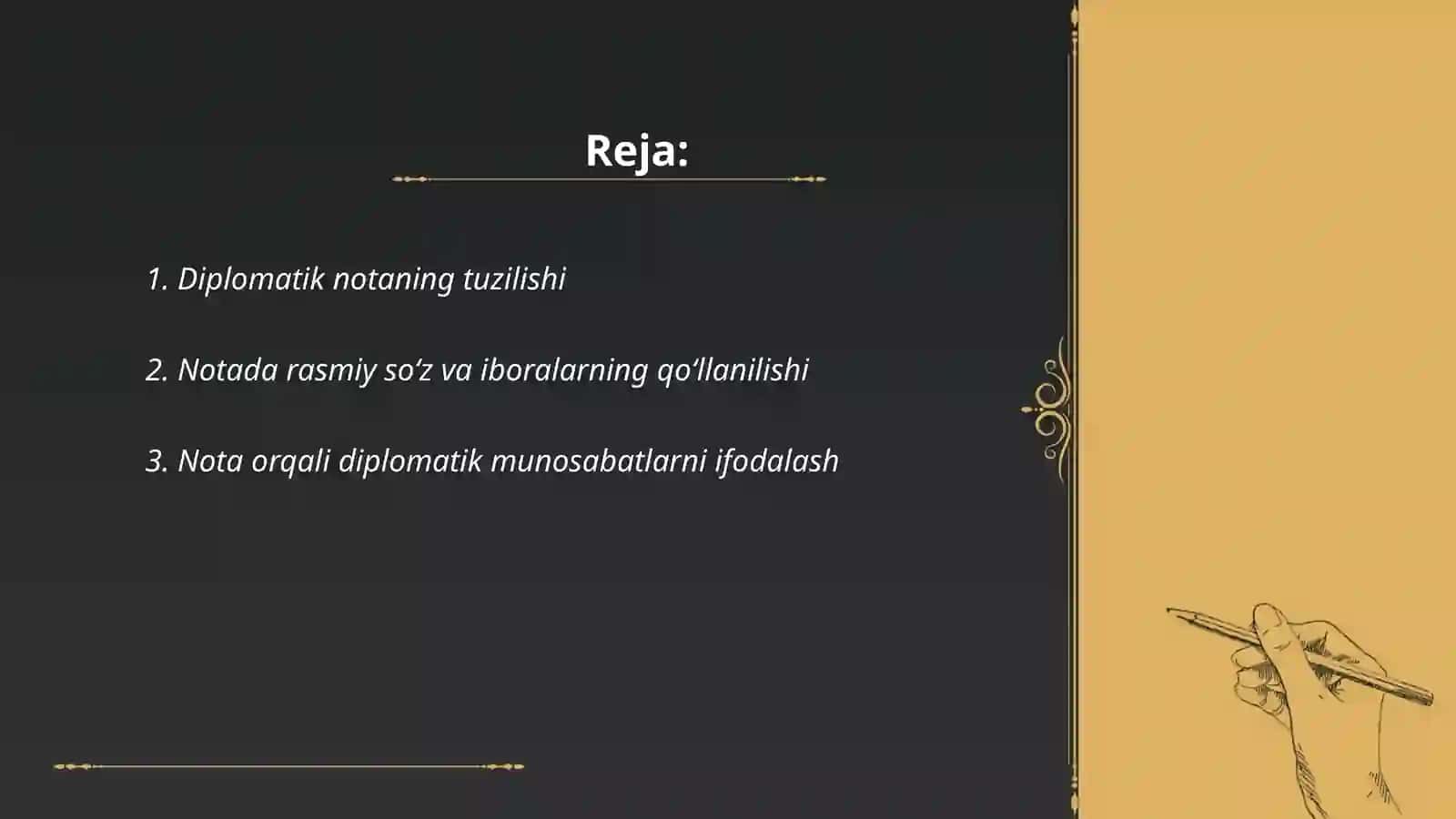 Reja:

1. Diplomatik notaning tuzilishi

2. Notada rasmiy so‘z va iboralarning qo‘llanilishi

3. Nota orqali diplomatik munosabatlarni ifodalash